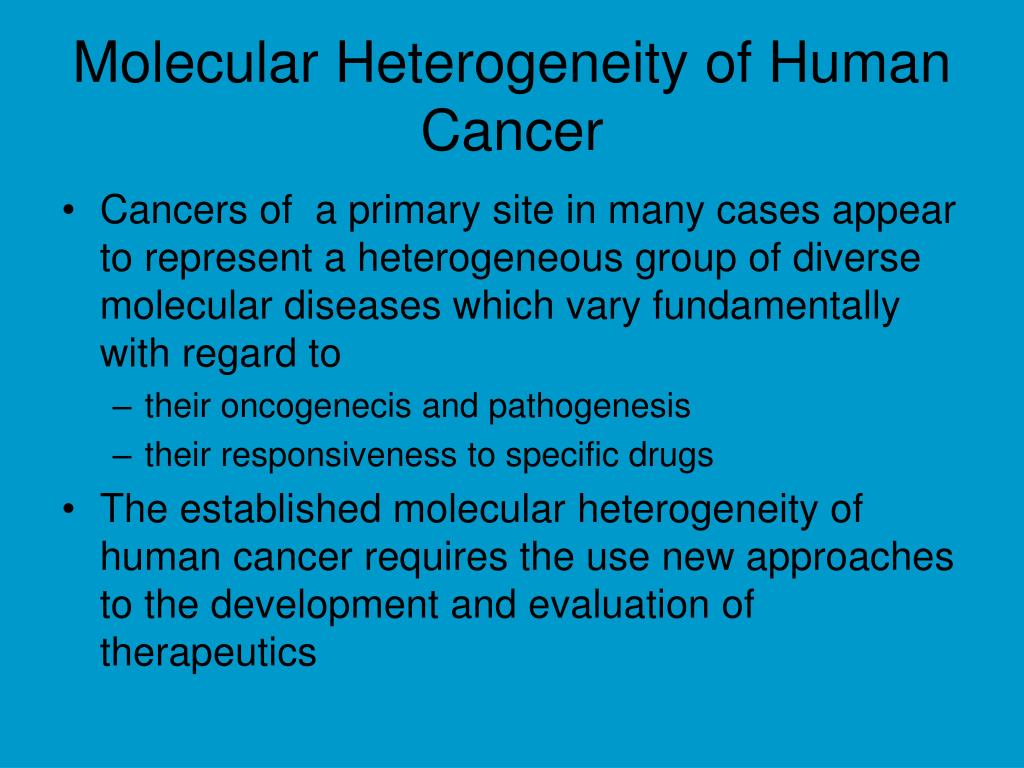 Molecular Heterogeneity of Human Cancer

• Cancers of a primary site in many cases appear to represent a heterogeneous group of diverse molecular diseases which vary fundamentally with regard to
 – their oncogenecis and pathogenesis
 – their responsiveness to specific drugs
• The established molecular heterogeneity of human cancer requires the use new approaches to the development and evaluation of therapeutics